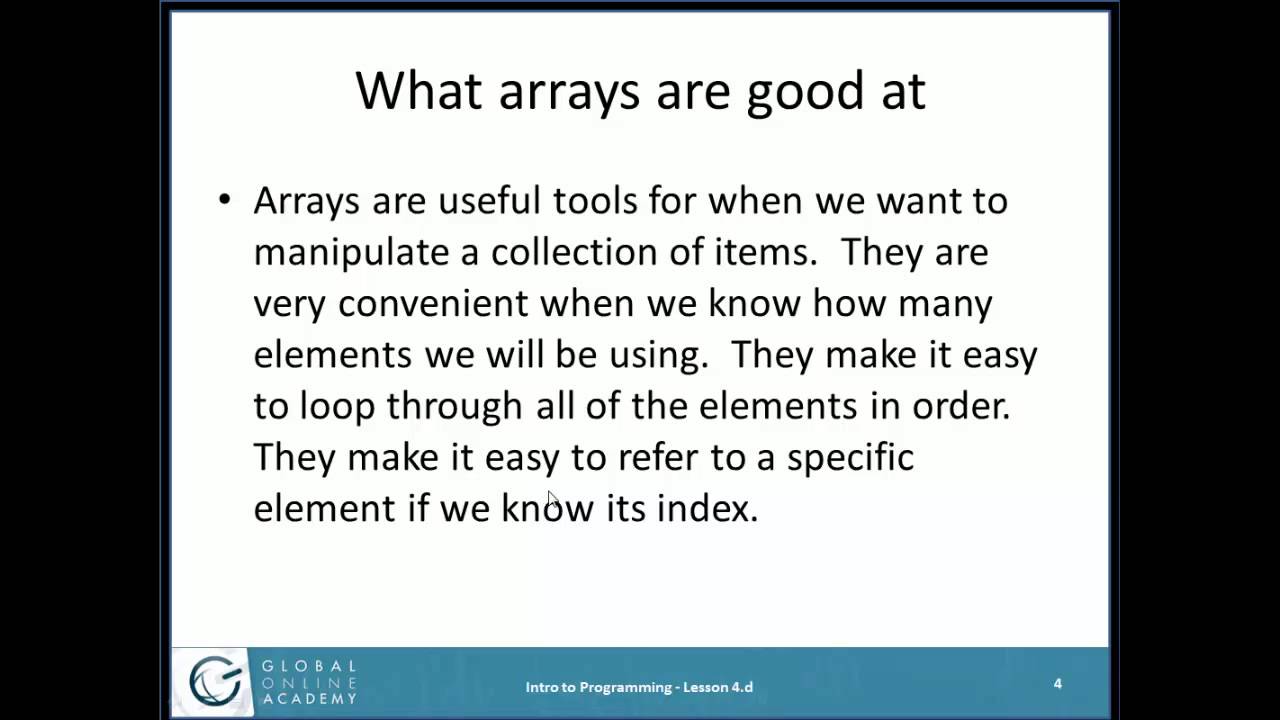 What arrays are good at

• Arrays are useful tools for when we want to manipulate a collection of items. They are very convenient when we know how many elements we will be using. They make it easy to loop through all of the elements in order. They make it easy to refer to a specific element if we know its index.

GLOBAL ONLINE ACADEMY

Intro to Programming - Lesson 4.d

4